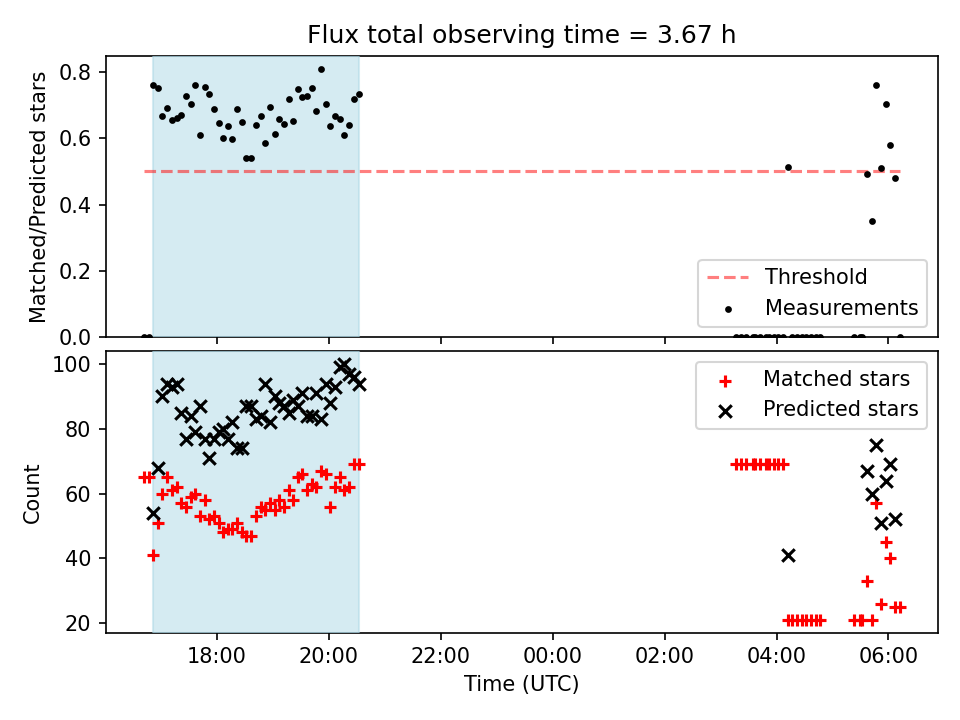 Flux total observing time = 3.67 h

Matched/Predicted stars

0.8
0.6
0.4
0.2
0.0

Threshold
Measurements

Count

100
80
60
40
20

Matched stars
Predicted stars

18:00 20:00 22:00 00:00 02:00 04:00 06:00

Time (UTC)